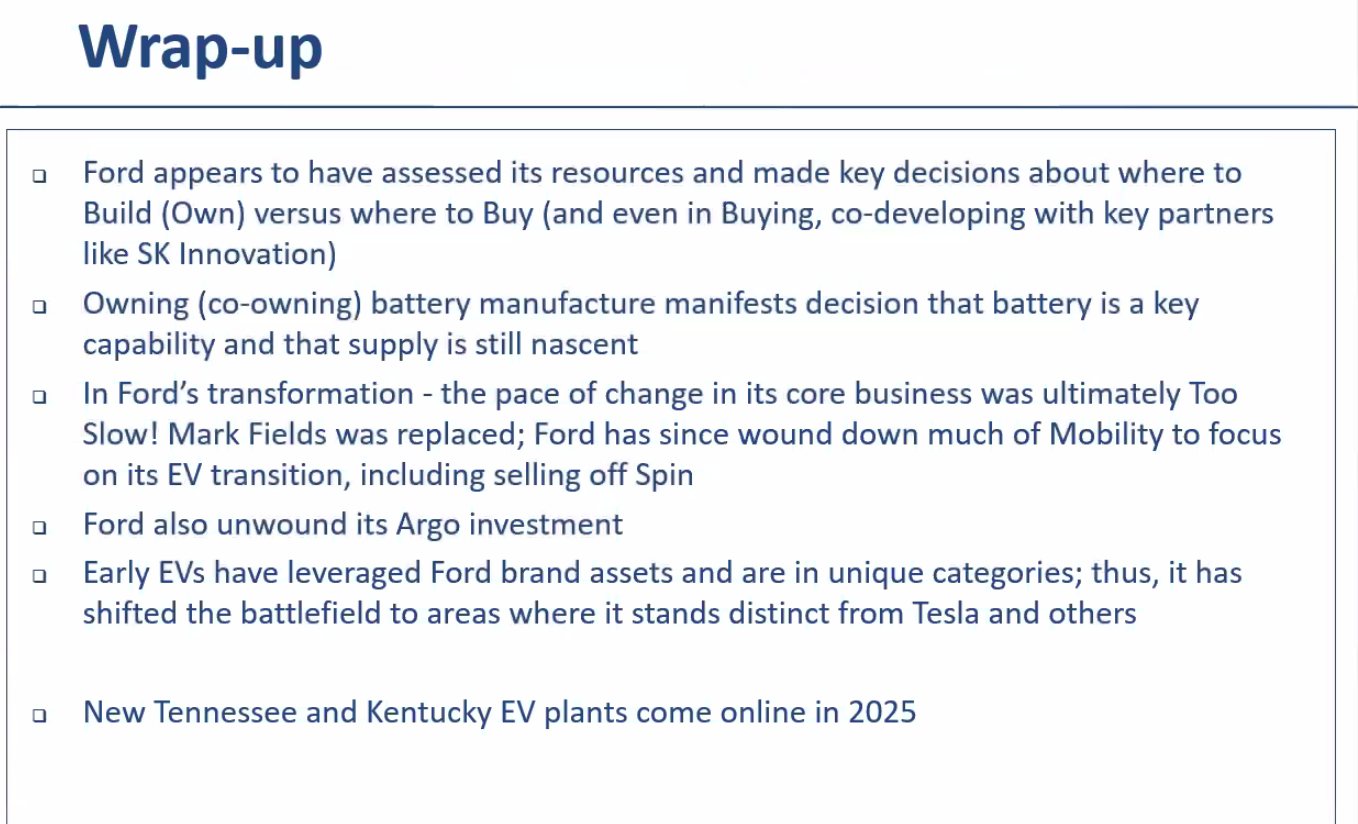 Wrap-up

❑ Ford appears to have assessed its resources and made key decisions about where to Build (Own) versus where to Buy (and even in Buying, co-developing with key partners like SK Innovation)

❑ Owning (co-owning) battery manufacture manifests decision that battery is a key capability and that supply is still nascent

❑ In Ford's transformation - the pace of change in its core business was ultimately Too Slow! Mark Fields was replaced; Ford has since wound down much of Mobility to focus on its EV transition, including selling off Spin

❑ Ford also unwound its Argo investment

❑ Early EVs have leveraged Ford brand assets and are in unique categories; thus, it has shifted the battlefield to areas where it stands distinct from Tesla and others

❑ New Tennessee and Kentucky EV plants come online in 2025